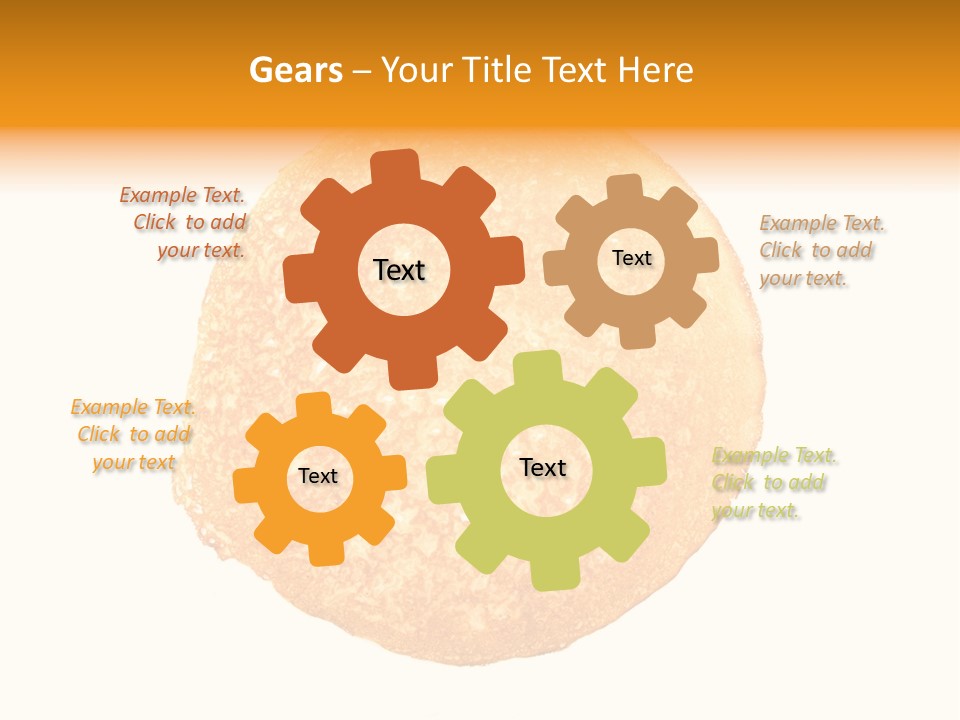 Gears – Your Title Text Here

Example Text. Click to add your text.

Text

Text

Example Text. Click to add your text.

Example Text. Click to add your text

Text

Text

Example Text. Click to add your text.